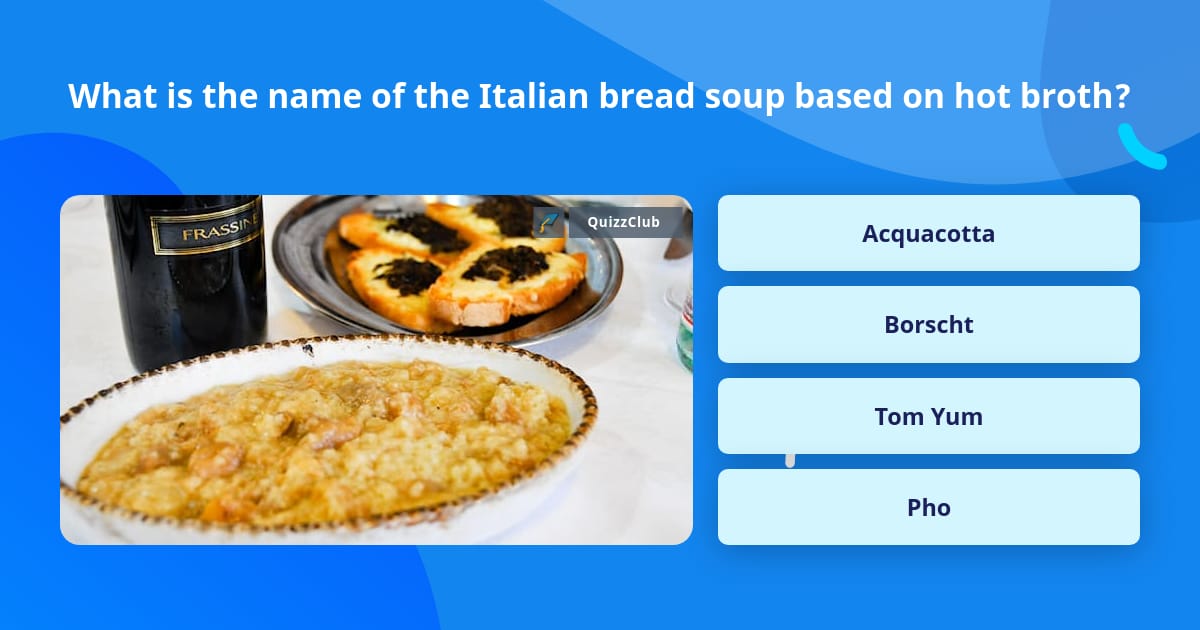 What is the name of the Italian bread soup based on hot broth?

FRASSINE

QuizzClub

Acquacotta

Borscht

Tom Yum

Pho